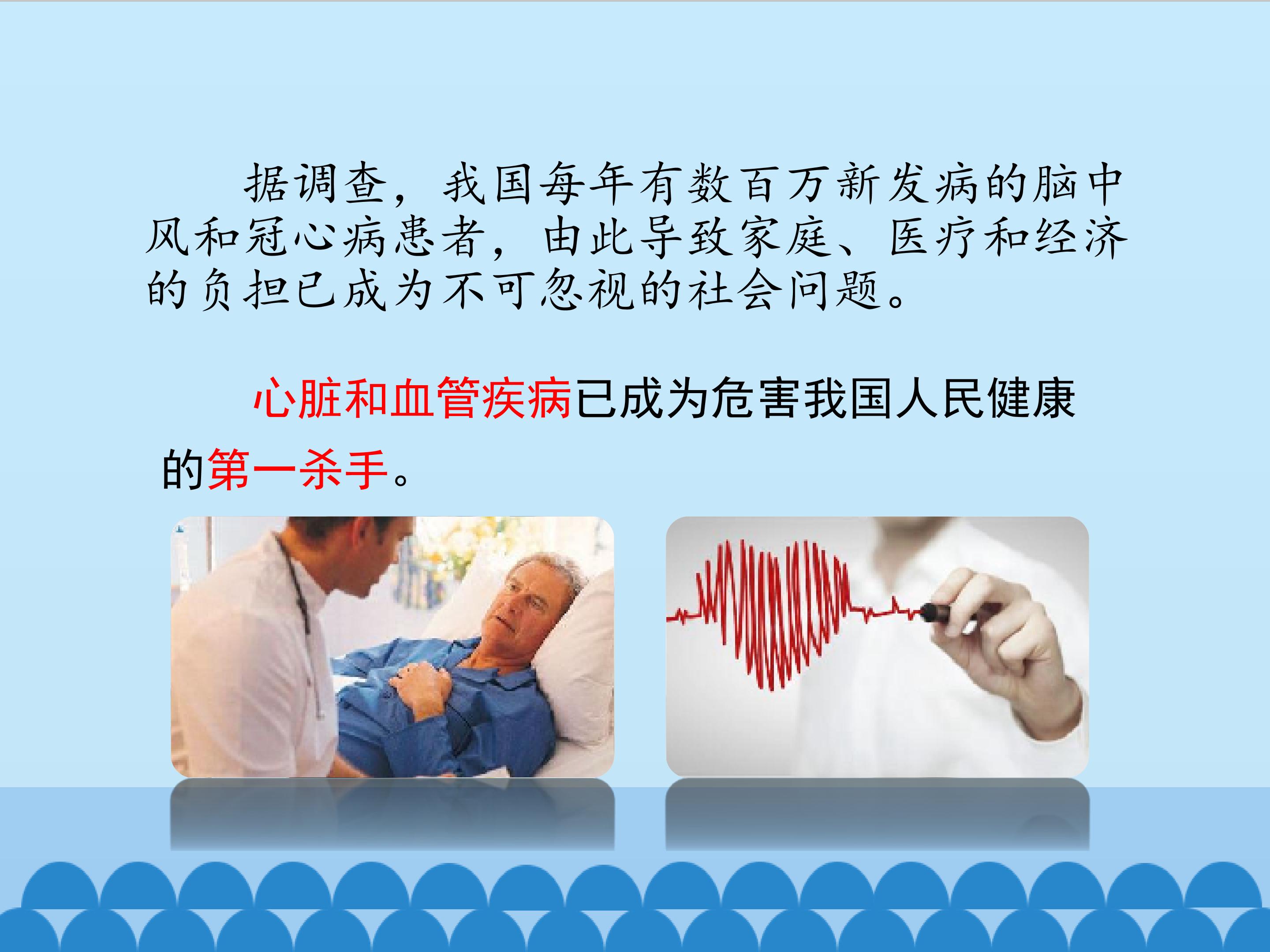 据调查，我国每年有数百万新发病的脑中风和冠心病患者，由此导致家庭、医疗和经济的负担已成为不可忽视的社会问题。

心脏和血管疾病已成为危害我国人民健康的第一杀手。